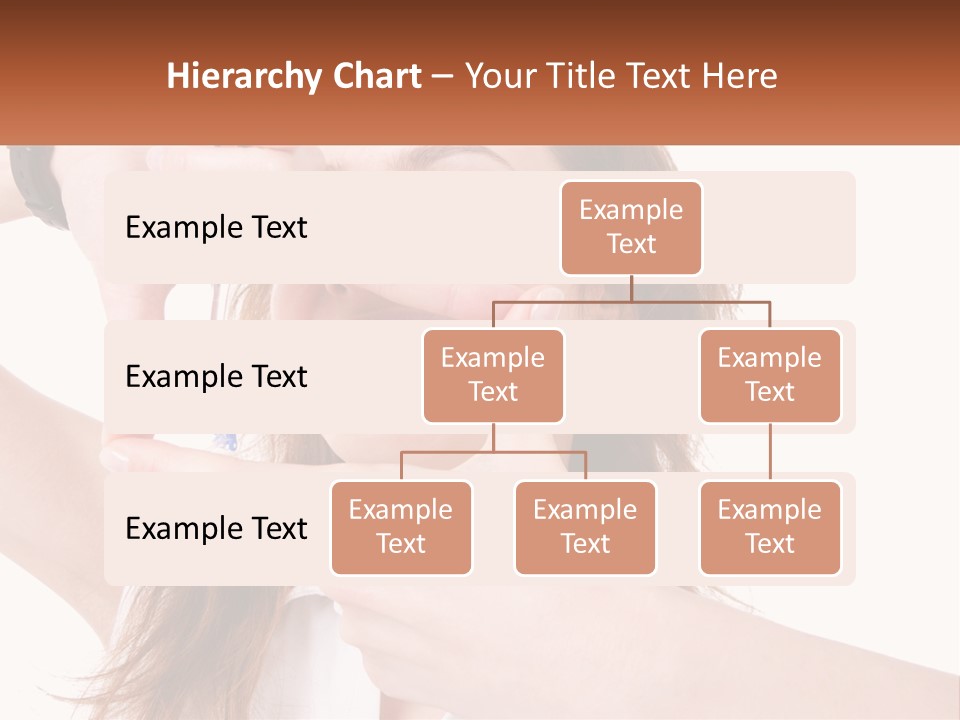 Hierarchy Chart – Your Title Text Here

Example Text

Example Text

Example Text

Example Text

Example Text

Example Text

Example Text

Example Text

Example Text